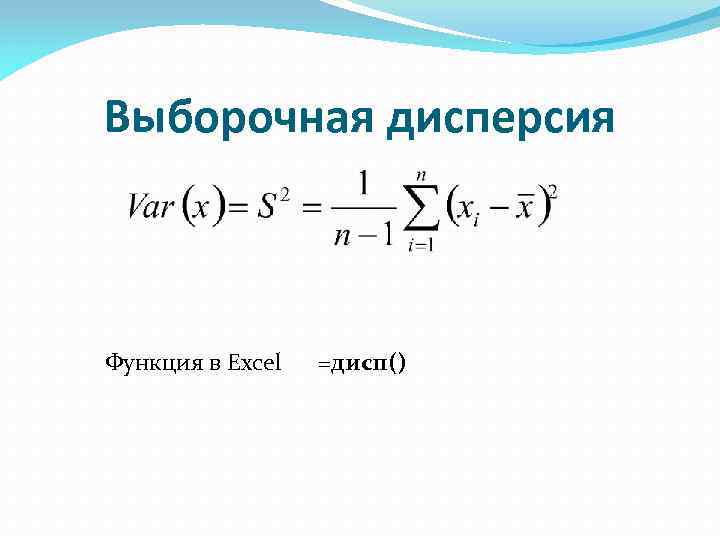 Выборочная дисперсия

$Var(x) = S^2 = \frac{1}{n-1}\sum_{i=1}^{n}(x_i - \bar{x})^2$

Функция в Excel =дисп()